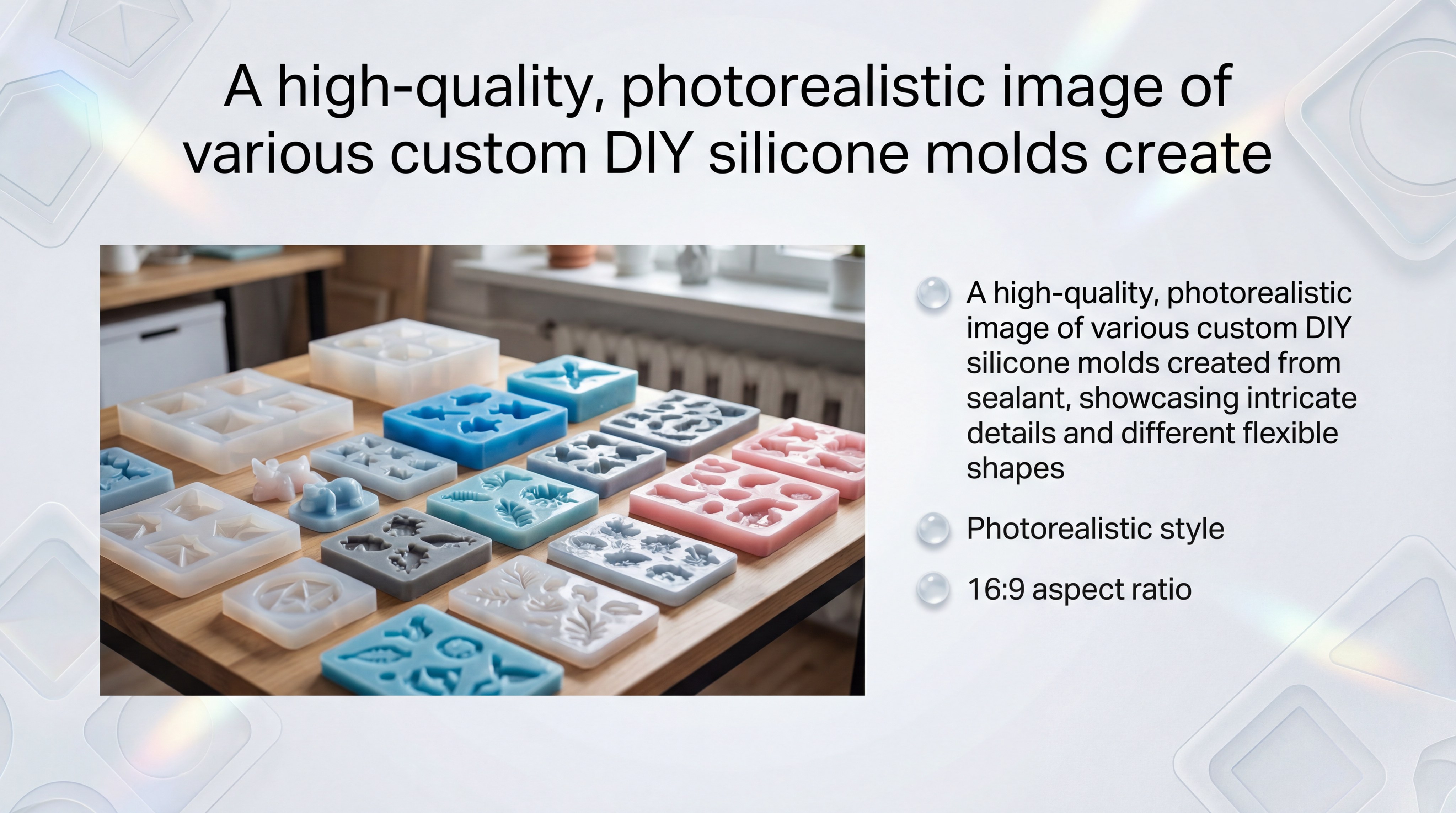 A high-quality, photorealistic image of various custom DIY silicone molds create

A high-quality, photorealistic image of various custom DIY silicone molds created from sealant, showcasing intricate details and different flexible shapes

Photorealistic style

16:9 aspect ratio